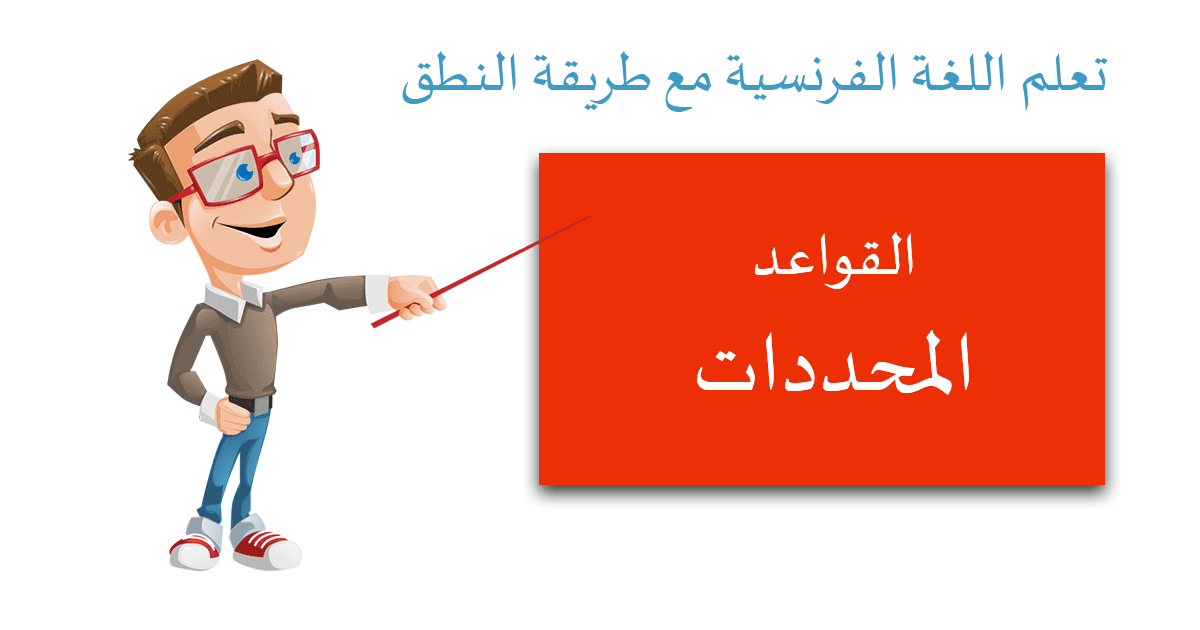 تعلم اللغة الفرنسية مع طريقة النطق

القواعد

المحددات